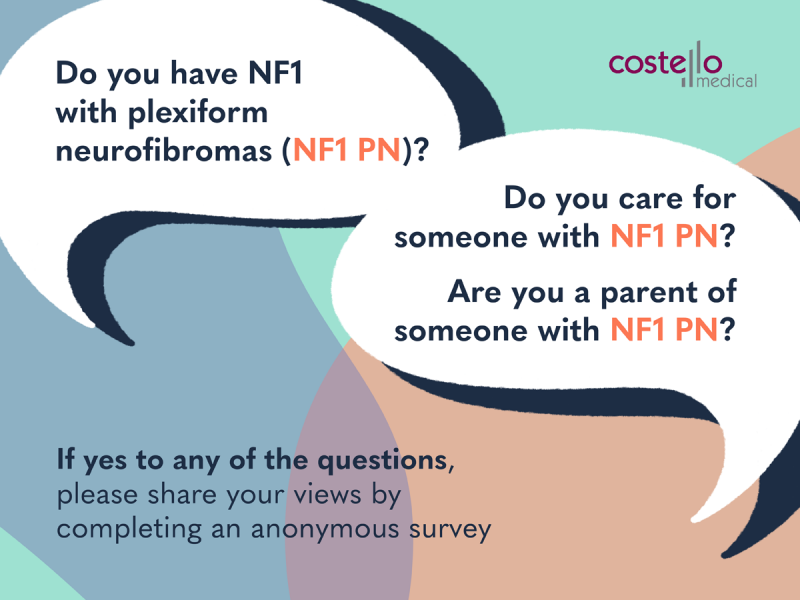 Do you have NF1 with plexiform neurofibromas (NF1 PN)?

costello medical

Do you care for someone with NF1 PN?

Are you a parent of someone with NF1 PN?

If yes to any of the questions, please share your views by completing an anonymous survey